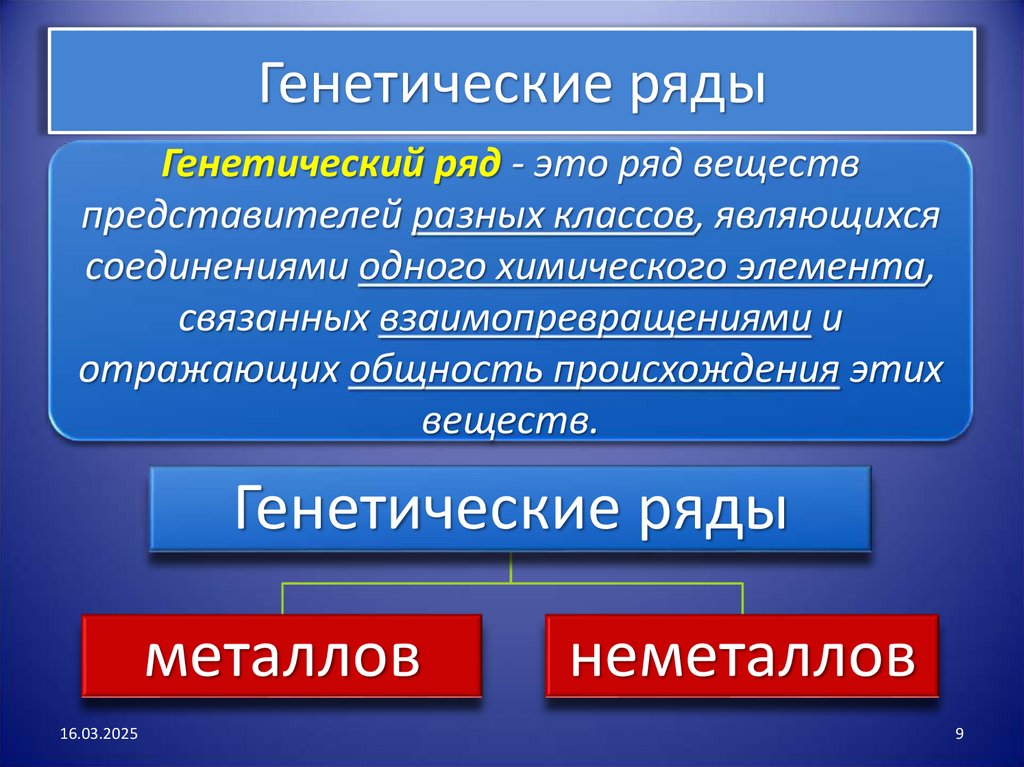 Генетические ряды

Генетический ряд - это ряд веществ представителей разных классов, являющихся соединениями одного химического элемента, связанных взаимопревращениями и отражающих общность происхождения этих веществ.

Генетические ряды

металлов

неметаллов

16.03.2025

9